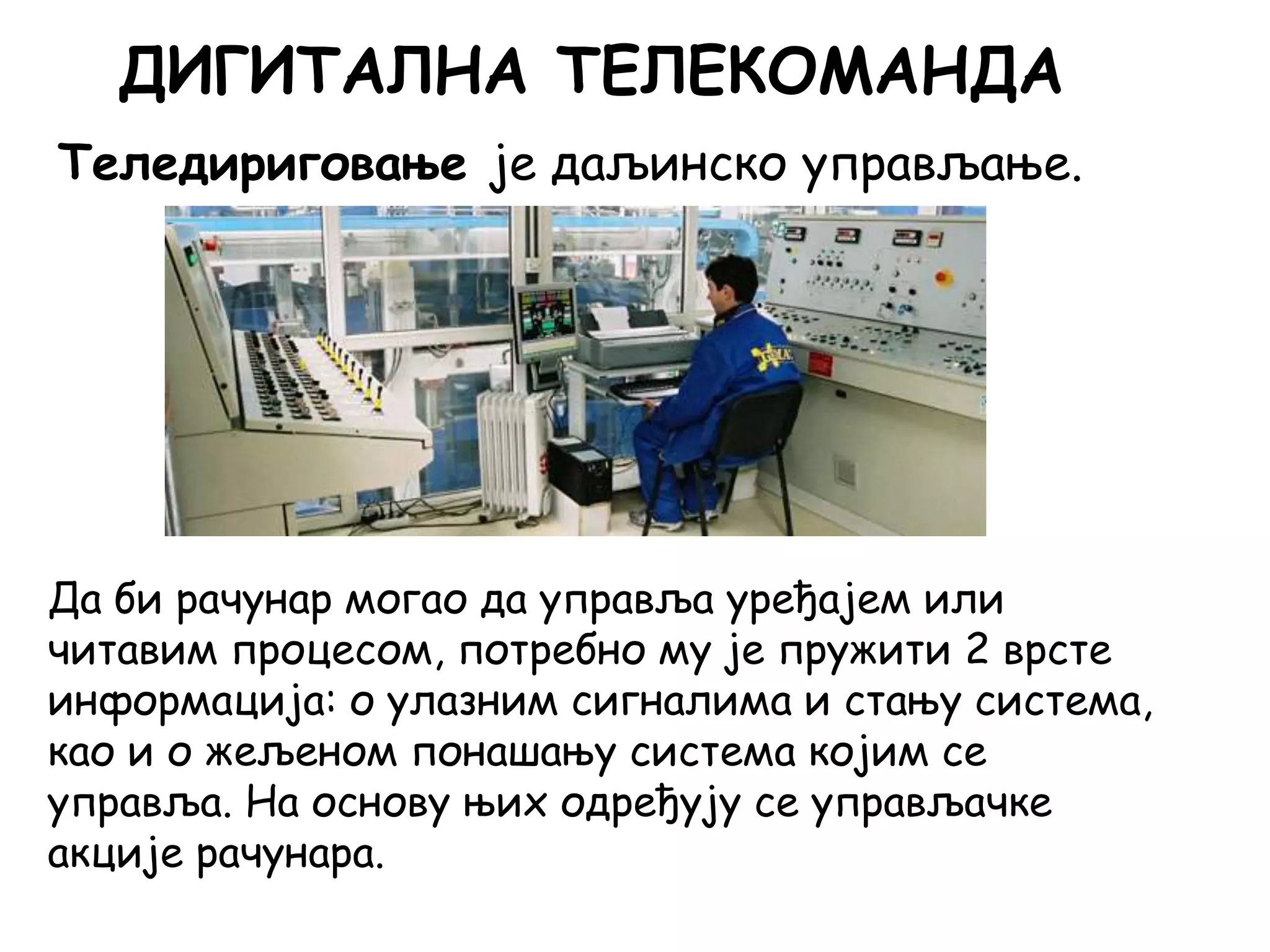 ДИГИТАЛНА ТЕЛЕКОМАНДА

Теледириговање је даљинско управљање.

Да би рачунар могао да управља уређајем или читавим процесом, потребно му је пружити 2 врсте информација: о улазним сигналима и стању система, као и о жељеном понашању система којим се управља. На основу њих одређују се управљачке акције рачунара.